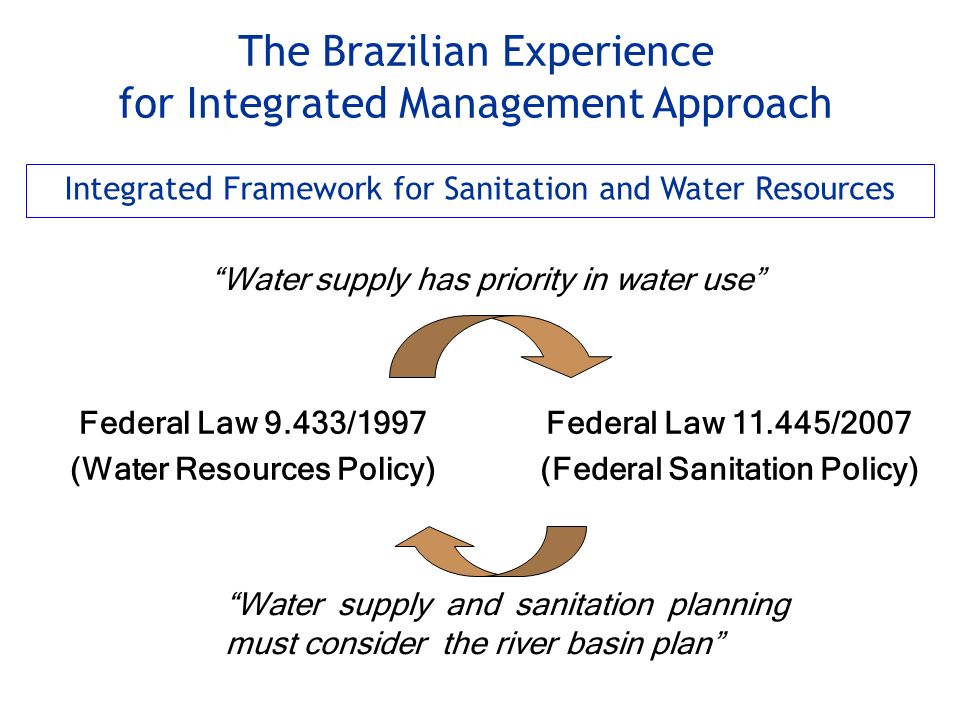 The Brazilian Experience for Integrated Management Approach

Integrated Framework for Sanitation and Water Resources

“Water supply has priority in water use”

Federal Law 9.433/1997
(Water Resources Policy)

Federal Law 11.445/2007
(Federal Sanitation Policy)

“Water supply and sanitation planning must consider the river basin plan”